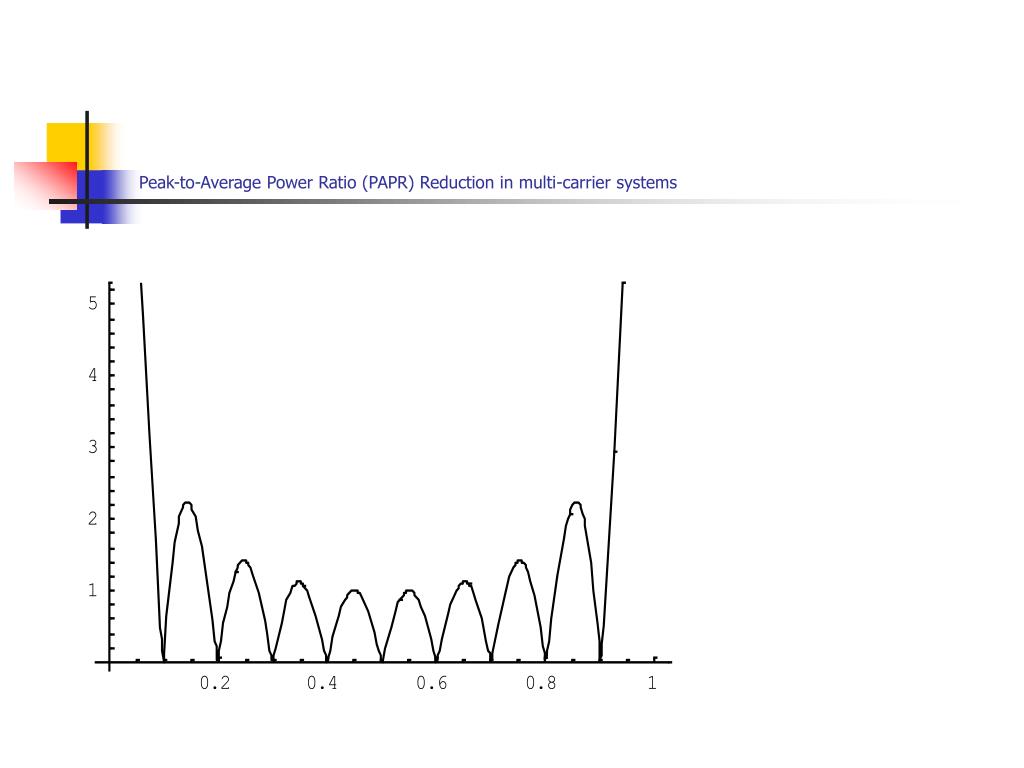 Peak-to-Average Power Ratio (PAPR) Reduction in multi-carrier systems

5
4
3
2
1
0.2
0.4
0.6
0.8
1